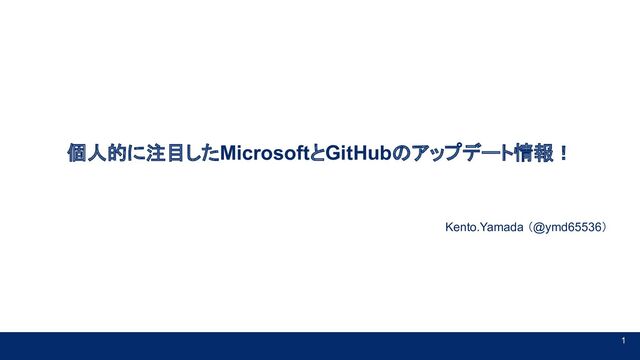 個人的に注目したMicrosoftとGitHubのアップデート情報！

Kento.Yamada（@ymd65536）

1